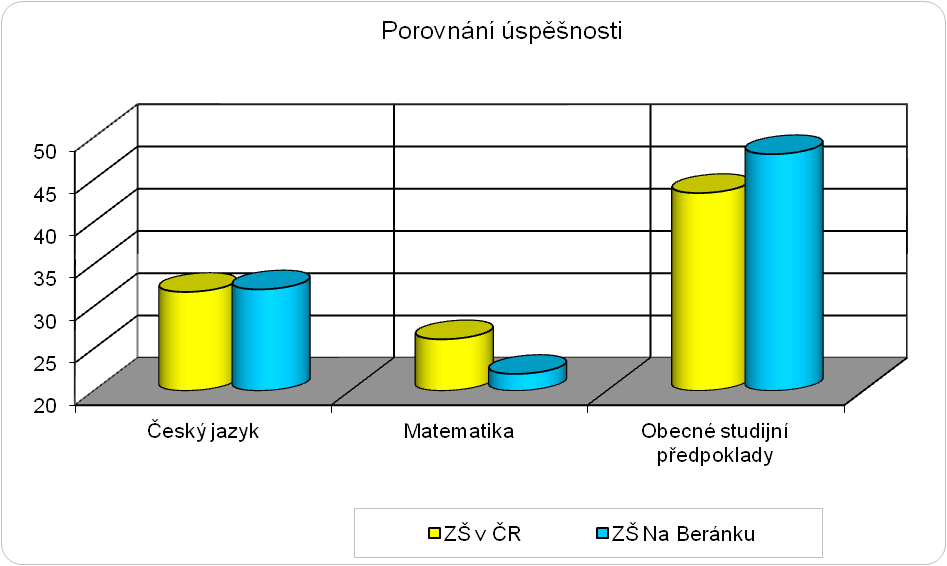 Porovnání úspěšnosti

50
45
40
35
30
25
20

Český jazyk
Matematika
Obecné studijní předpoklady

ZŠ v ČR
ZŠ Na Beránku